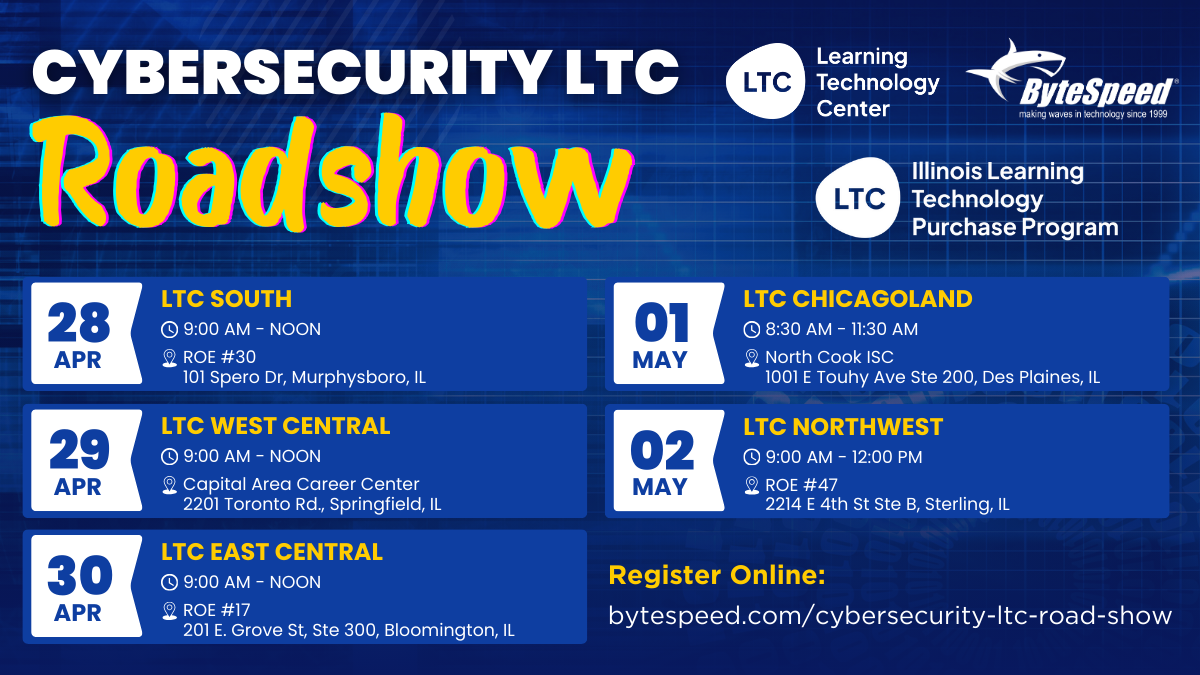 CYBERSECURITY LTC
Roadshow

LTC Learning Technology Center

ByteSpeed®
making waves in technology since 1999

LTC Illinois Learning Technology Purchase Program

28 APR
LTC SOUTH
9:00 AM - NOON
ROE #30
101 Spero Dr, Murphysboro, IL

29 APR
LTC WEST CENTRAL
9:00 AM - NOON
Capital Area Career Center
2201 Toronto Rd., Springfield, IL

30 APR
LTC EAST CENTRAL
9:00 AM - NOON
ROE #17
201 E. Grove St, Ste 300, Bloomington, IL

01 MAY
LTC CHICAGOLAND
8:30 AM - 11:30 AM
North Cook ISC
1001 E Touhy Ave Ste 200, Des Plaines, IL

02 MAY
LTC NORTHWEST
9:00 AM - 12:00 PM
ROE #47
2214 E 4th St Ste B, Sterling, IL

Register Online:
bytespeed.com/cybersecurity-ltc-road-show